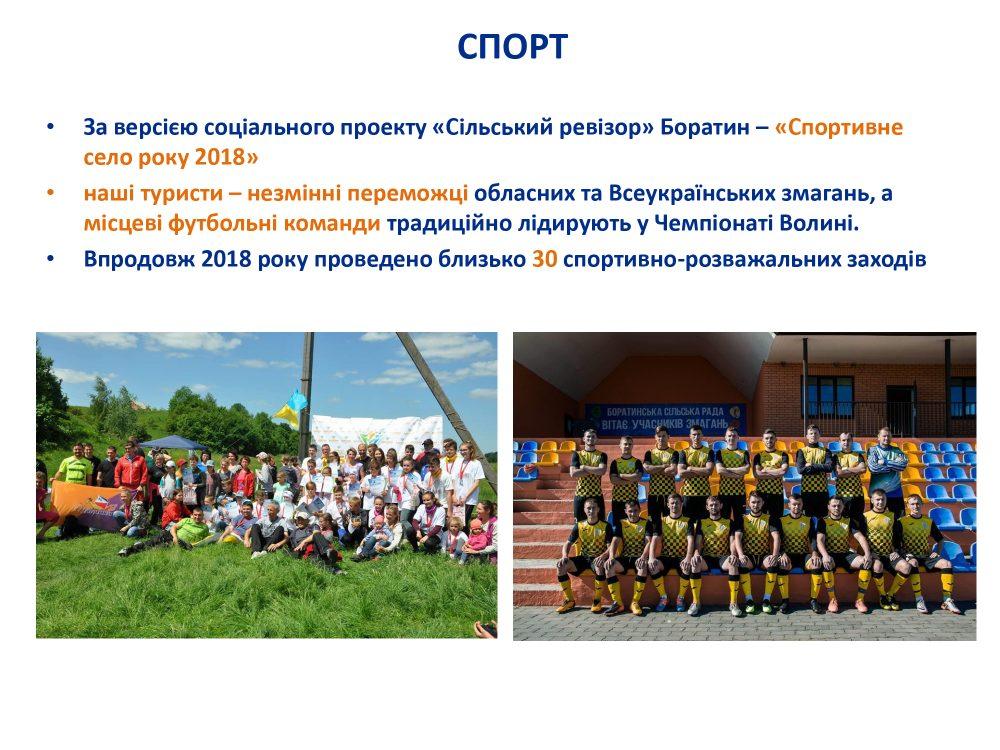 СПОРТ

• За версією соціального проекту «Сільський ревізор» Боратин – «Спортивне село року 2018»
• наші туристи – незмінні переможці обласних та Всеукраїнських змагань, а місцеві футбольні команди традиційно лідирують у Чемпіонаті Волині.
• Впродовж 2018 року проведено близько 30 спортивно-розважальних заходів

БОРАТИНСЬКА СІЛЬСЬКА РАДА ВІТАЄ УЧАСНИКІВ ЗМАГАНЬ